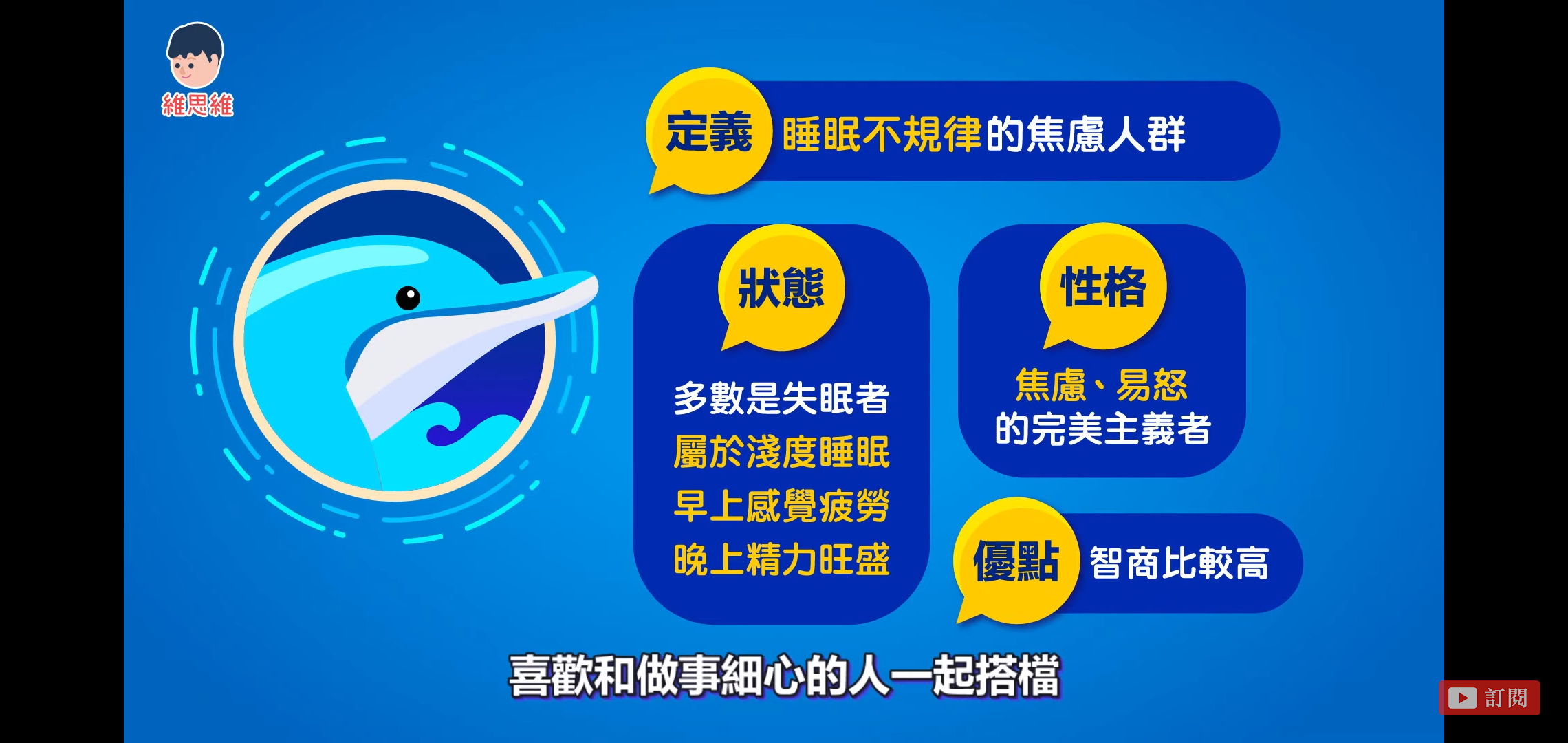 維思維

定義 睡眠不規律的焦慮人群

狀態

多數是失眠者
屬於淺度睡眠
早上感覺疲勞
晚上精力旺盛

性格

焦慮、易怒
的完美主義者

優點 智商比較高

喜歡和做事細心的人一起搭檔

訂閱